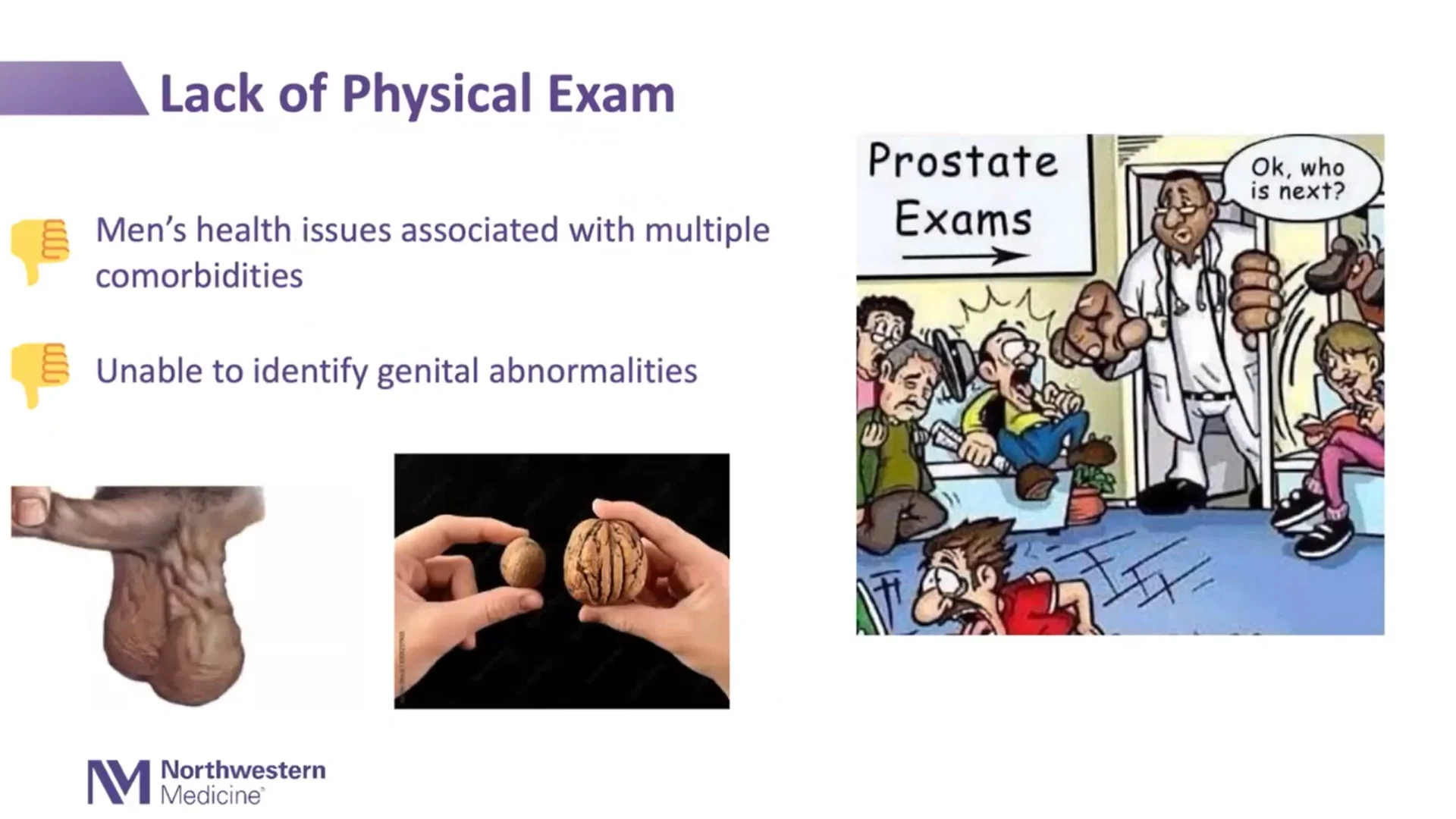 Lack of Physical Exam

Men's health issues associated with multiple comorbidities

Unable to identify genital abnormalities

Prostate Exams

Ok, who is next?

Northwestern Medicine